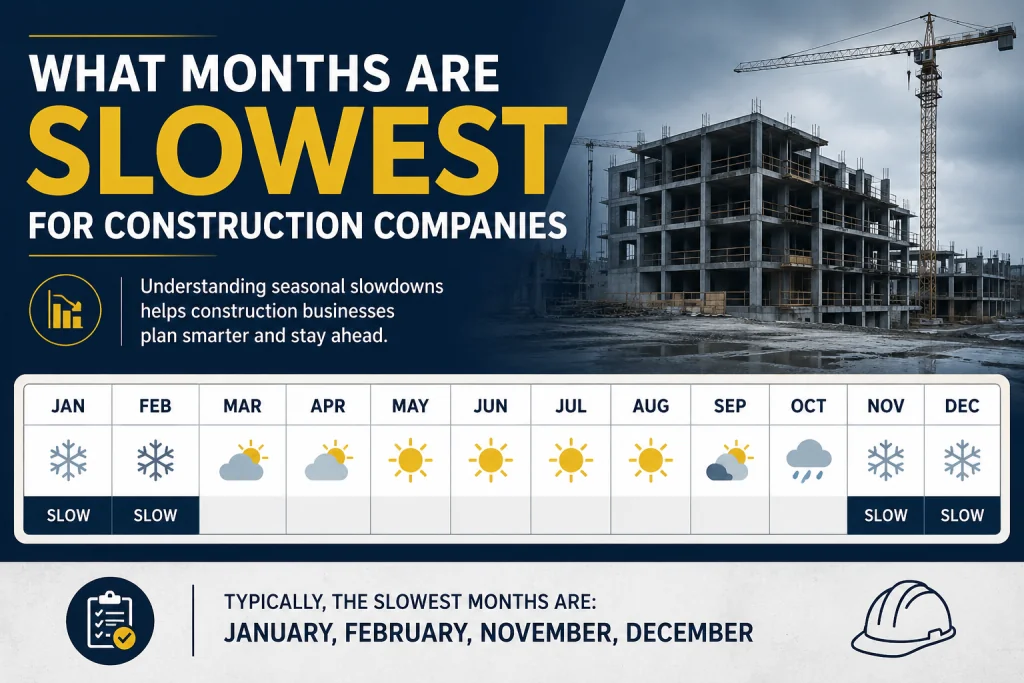 WHAT MONTHS ARE
SLOWEST
FOR CONSTRUCTION COMPANIES

Understanding seasonal slowdowns helps construction businesses plan smarter and stay ahead.

| JAN | FEB | MAR | APR | MAY | JUN | JUL | AUG | SEP | OCT | NOV | DEC |
|---|---|---|---|---|---|---|---|---|---|---|---|
| SLOW | SLOW | | | | | | | | | SLOW | SLOW |

TYPICALLY, THE SLOWEST MONTHS ARE:
JANUARY, FEBRUARY, NOVEMBER, DECEMBER